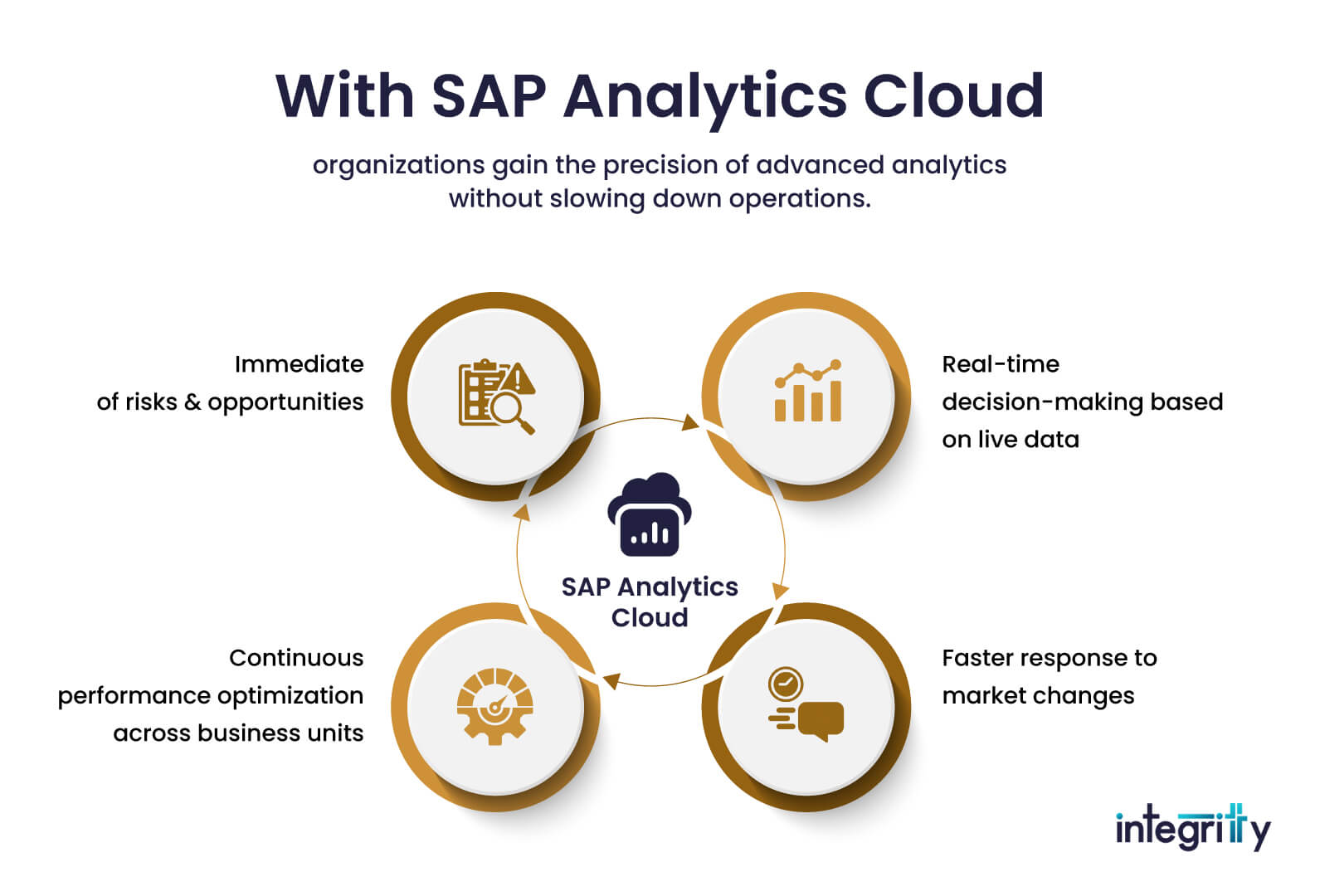 With SAP Analytics Cloud

organizations gain the precision of advanced analytics without slowing down operations.

Immediate
of risks & opportunities

Real-time
decision-making based
on live data

SAP Analytics Cloud

Continuous
performance optimization
across business units

Faster response to
market changes

integrity